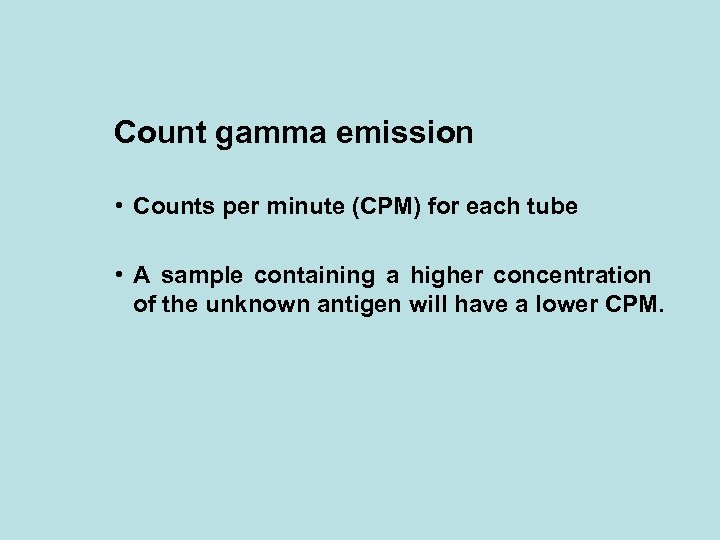 Count gamma emission

• Counts per minute (CPM) for each tube

• A sample containing a higher concentration of the unknown antigen will have a lower CPM.